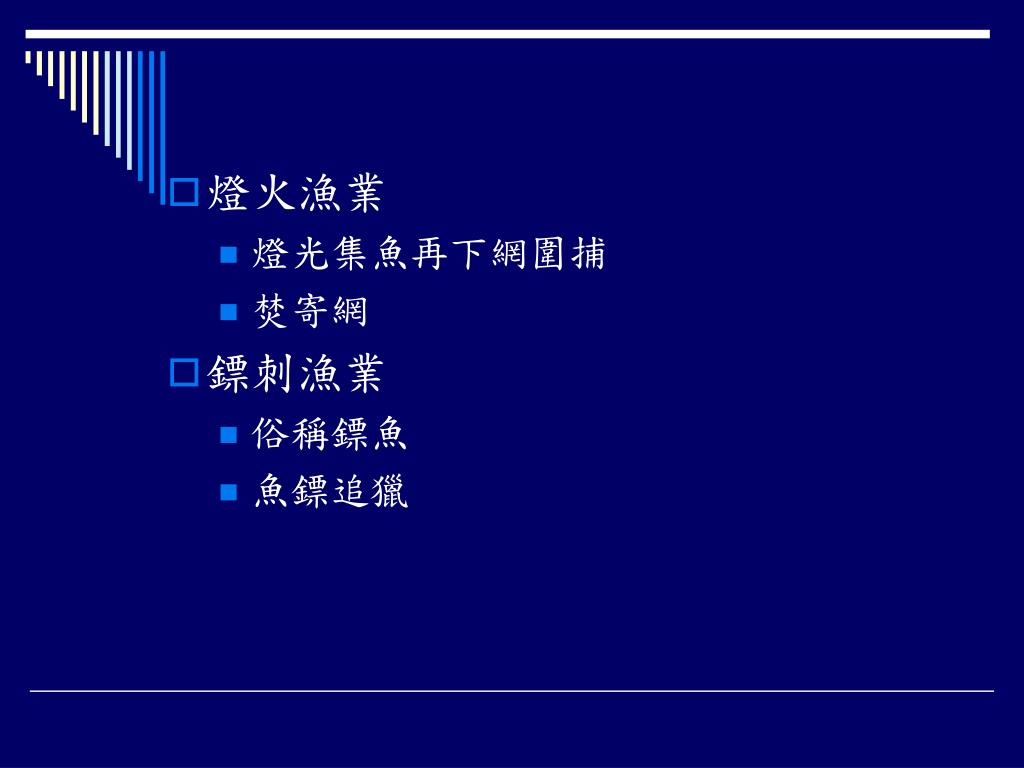 燈火漁業

燈光集魚再下網圍捕

焚寄網

鏢刺漁業

俗稱鏢魚

魚鏢追獵